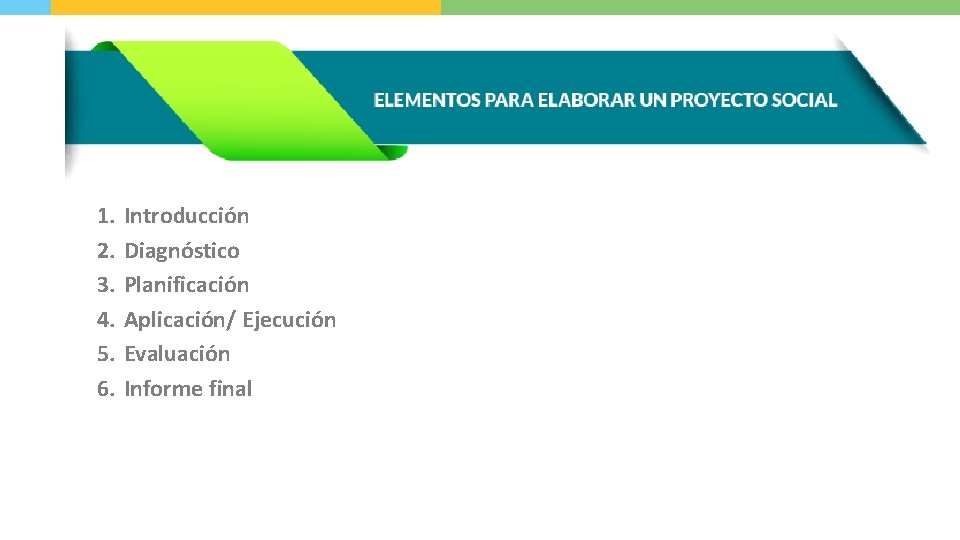 ELEMENTOS PARA ELABORAR UN PROYECTO SOCIAL

1. Introducción
2. Diagnóstico
3. Planificación
4. Aplicación/ Ejecución
5. Evaluación
6. Informe final